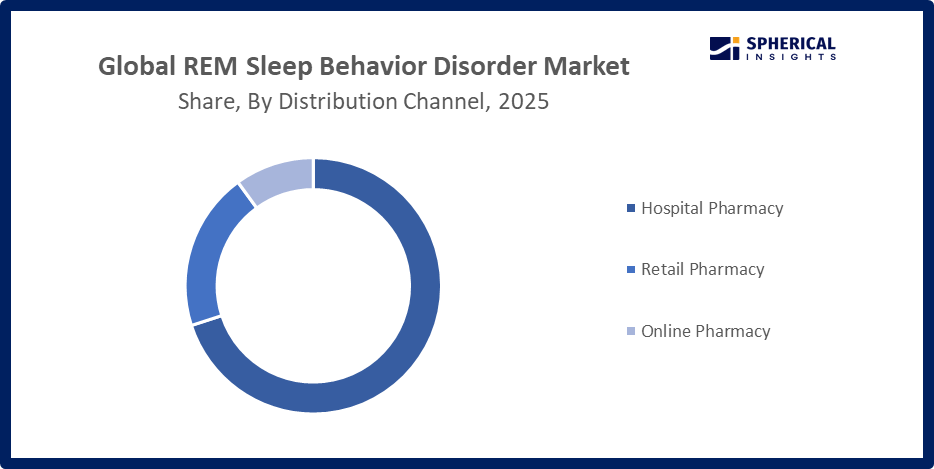 Global REM Sleep Behavior Disorder Market
Share, By Distribution Channel, 2025

SPHERICAL
INSIGHTS

Hospital Pharmacy
Retail Pharmacy
Online Pharmacy